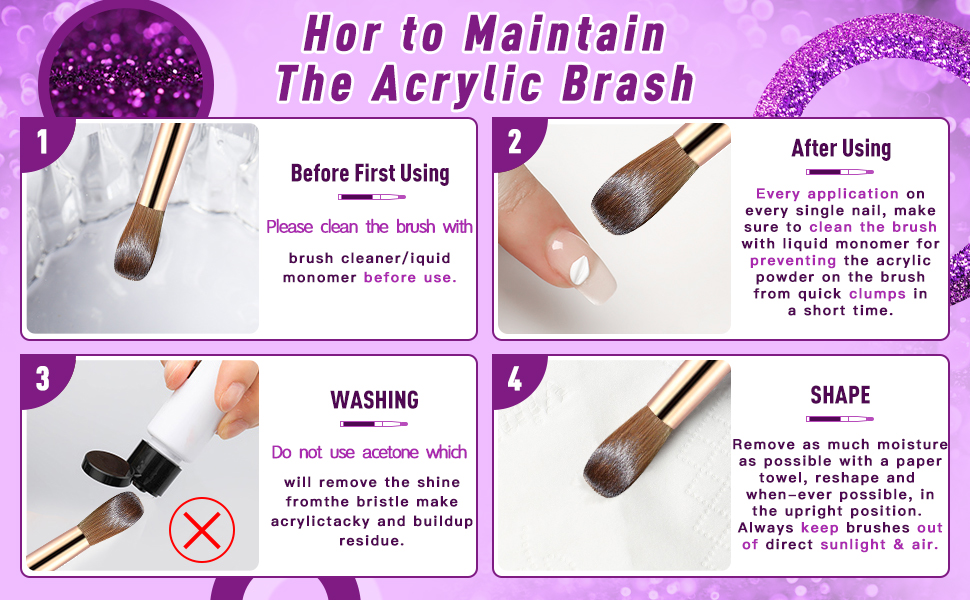 Hor to Maintain
The Acrylic Brash

1

Before First Using

Please clean the brush with brush cleaner/iquid monomer before use.

2

After Using

Every application on every single nail, make sure to clean the brush with liquid monomer for preventing the acrylic powder on the brush from quick clumps in a short time.

3

WASHING

Do not use acetone which will remove the shine fromthe bristle make acrylictacky and buildup residue.

4

SHAPE

Remove as much moisture as possible with a paper towel, reshape and when-ever possible, in the upright position. Always keep brushes out of direct sunlight & air.